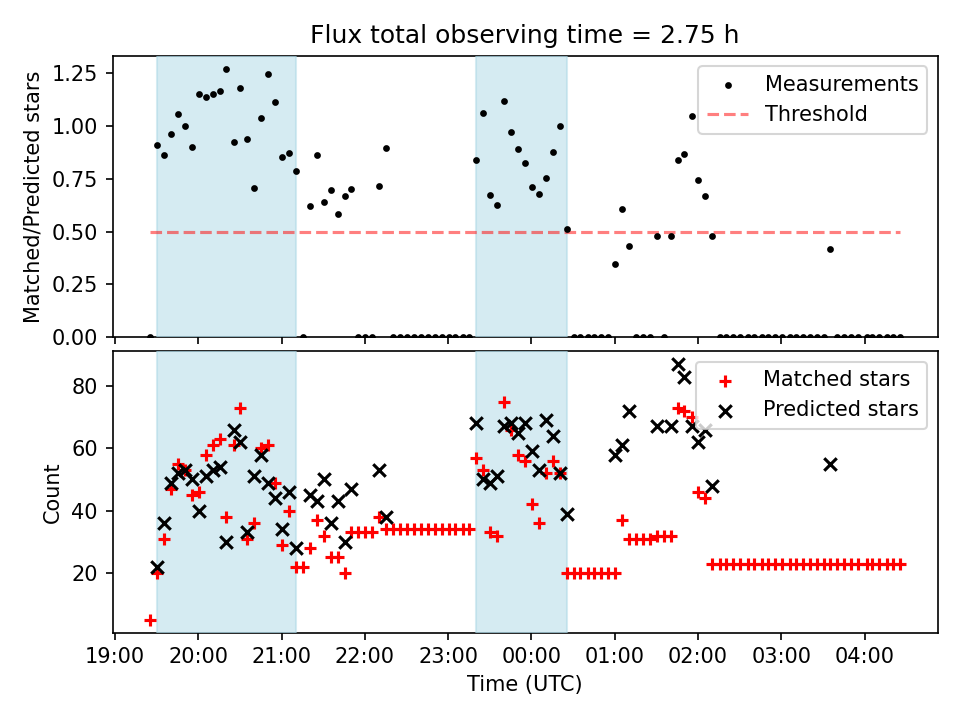 Flux total observing time = 2.75 h

Matched/Predicted stars

1.25
1.00
0.75
0.50
0.25
0.00

Measurements
Threshold

Count

80
60
40
20

Matched stars
Predicted stars

19:00 20:00 21:00 22:00 23:00 00:00 01:00 02:00 03:00 04:00

Time (UTC)